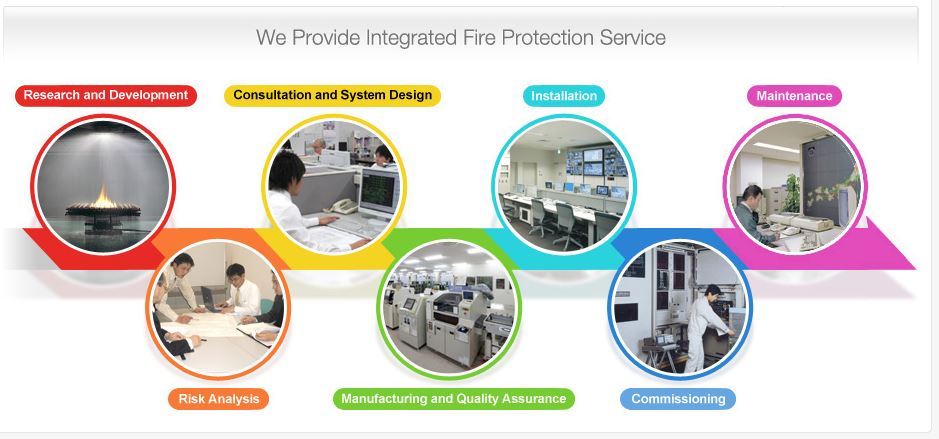 We Provide Integrated Fire Protection Service

Research and Development

Consultation and System Design

Installation

Maintenance

Risk Analysis

Manufacturing and Quality Assurance

Commissioning